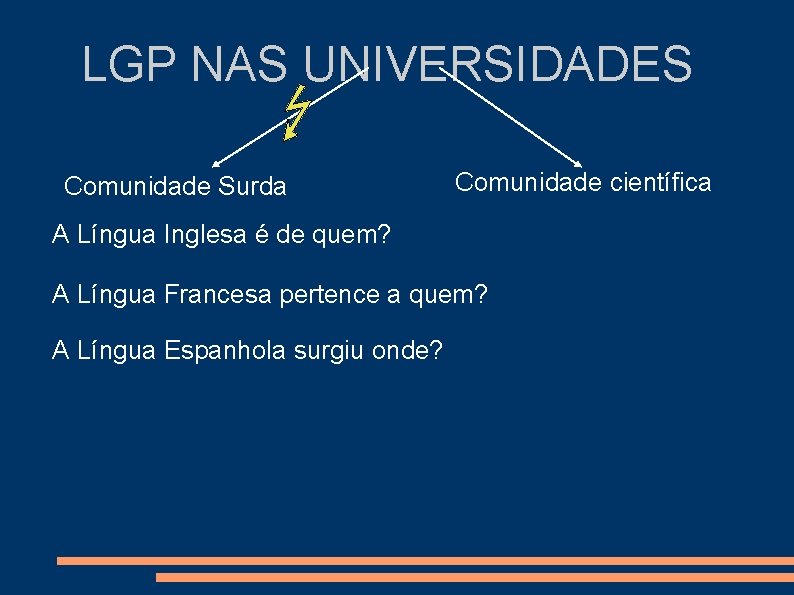 LGP NAS UNIVERSIDADES

Comunidade Surda

Comunidade científica

A Língua Inglesa é de quem?

A Língua Francesa pertence a quem?

A Língua Espanhola surgiu onde?